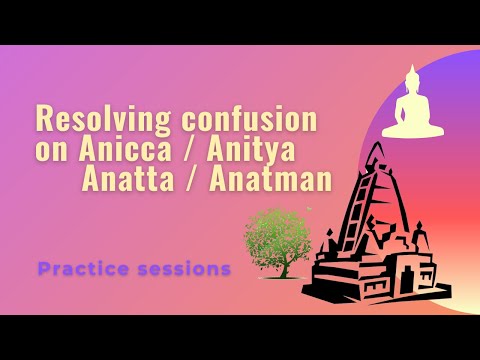 Resolving confusion on Anicca / Anitya Anatta / Anatman

Practice sessions